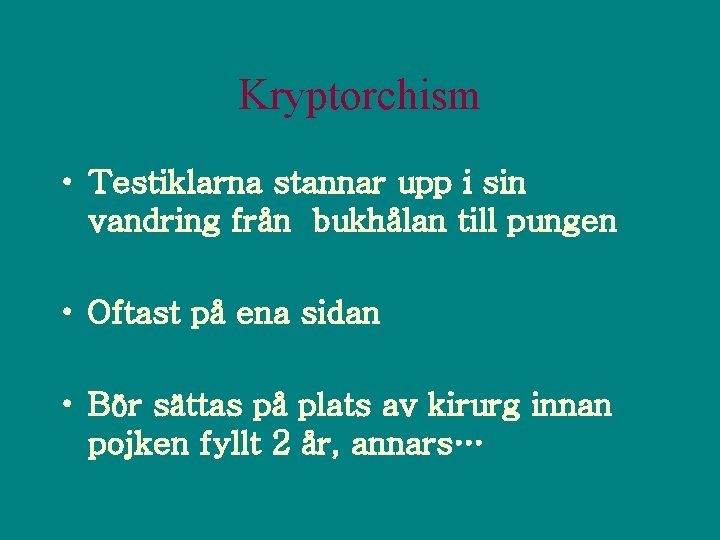 Kryptorchism

• Testiklarna stannar upp i sin vandring från bukhålan till pungen

• Oftast på ena sidan

• Bör sättas på plats av kirurg innan pojken fyllt 2 år, annars…